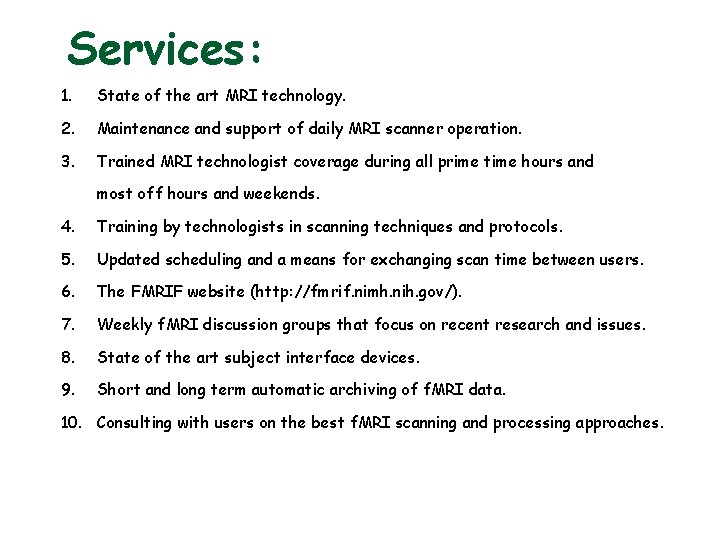 Services:

1. State of the art MRI technology.
2. Maintenance and support of daily MRI scanner operation.
3. Trained MRI technologist coverage during all prime time hours and most off hours and weekends.
4. Training by technologists in scanning techniques and protocols.
5. Updated scheduling and a means for exchanging scan time between users.
6. The FMRIF website (http://fmrif.nimh.nih.gov/).
7. Weekly fMRI discussion groups that focus on recent research and issues.
8. State of the art subject interface devices.
9. Short and long term automatic archiving of fMRI data.
10. Consulting with users on the best fMRI scanning and processing approaches.